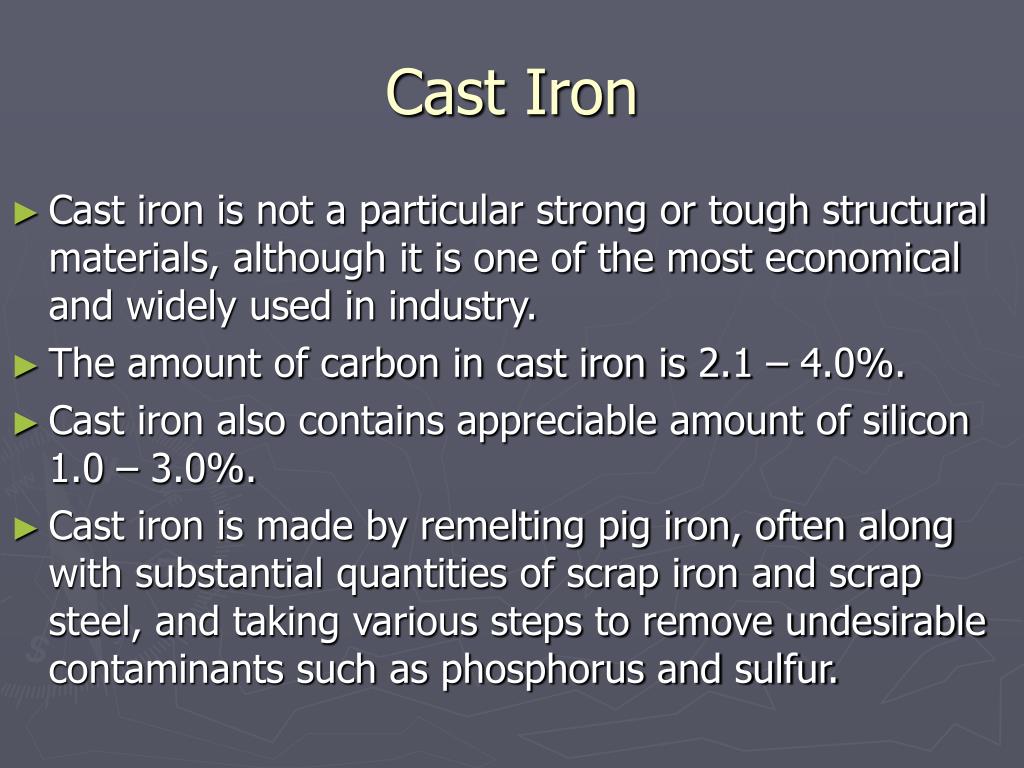 Cast Iron

► Cast iron is not a particular strong or tough structural materials, although it is one of the most economical and widely used in industry.

► The amount of carbon in cast iron is 2.1 – 4.0%.

► Cast iron also contains appreciable amount of silicon 1.0 – 3.0%.

► Cast iron is made by remelting pig iron, often along with substantial quantities of scrap iron and scrap steel, and taking various steps to remove undesirable contaminants such as phosphorus and sulfur.